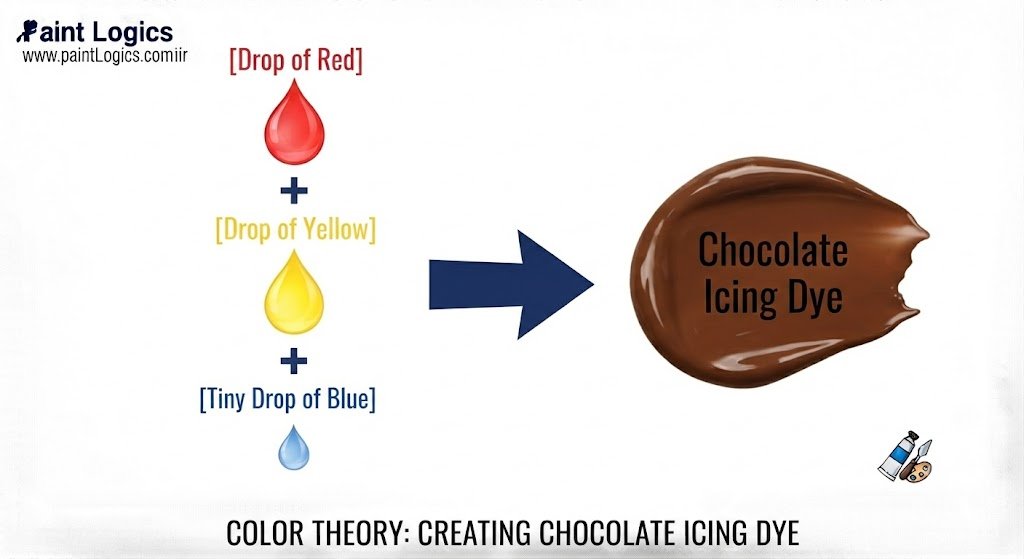 Paint Logics
www.paintLogics.comiir

[Drop of Red]
+
[Drop of Yellow]
+
[Tiny Drop of Blue]

Chocolate Icing Dye

COLOR THEORY: CREATING CHOCOLATE ICING DYE